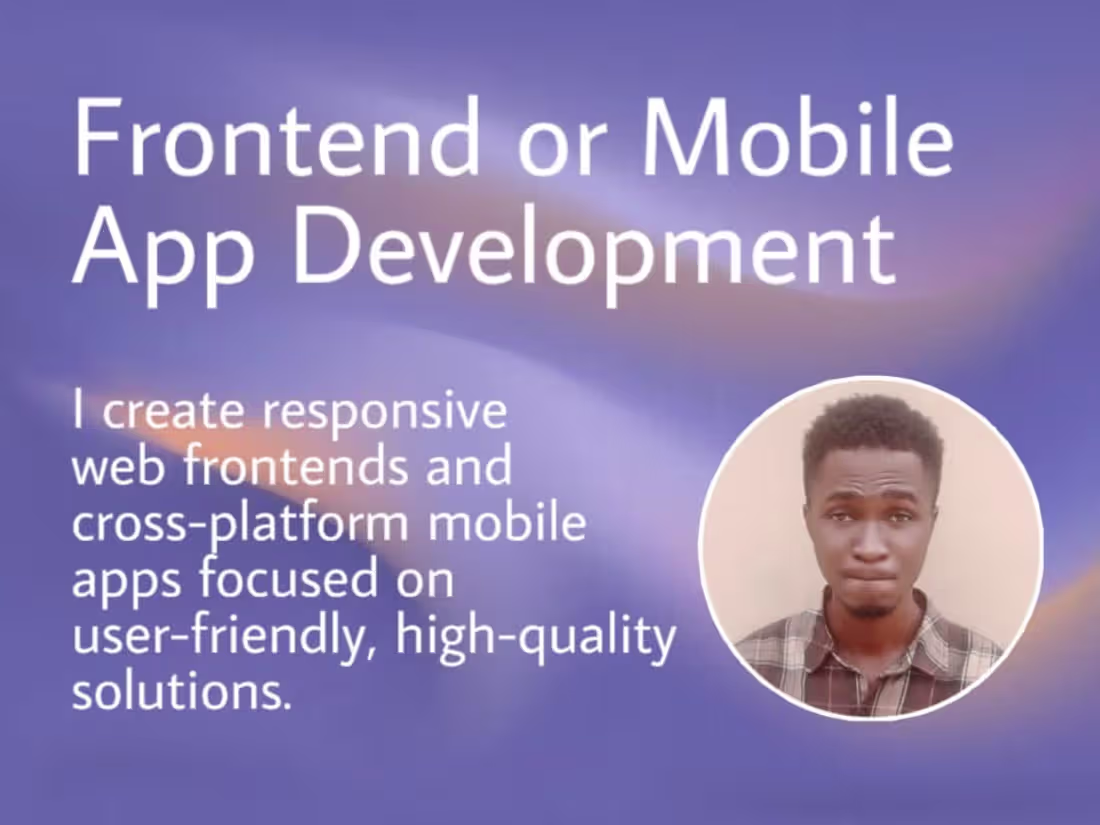 Frontend or Mobile App Development

I create responsive web frontends and cross-platform mobile apps focused on user-friendly, high-quality solutions.